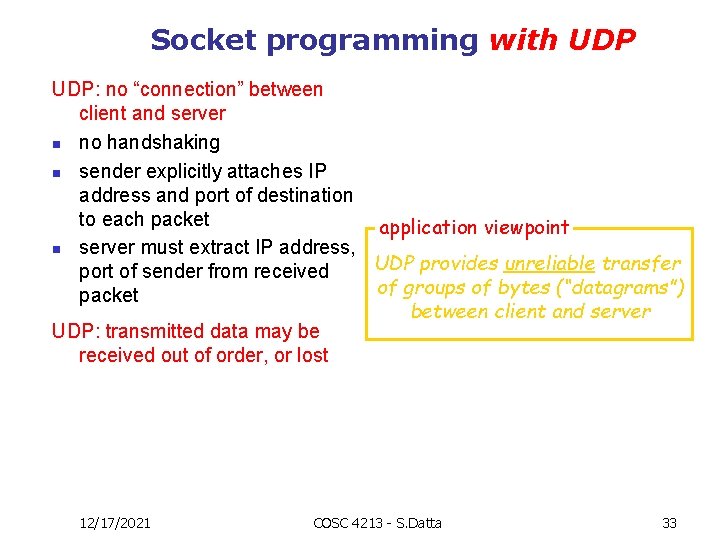 Socket programming with UDP

UDP: no “connection” between client and server

- no handshaking
- sender explicitly attaches IP address and port of destination to each packet
- server must extract IP address, port of sender from received packet

UDP: transmitted data may be received out of order, or lost

application viewpoint

UDP provides unreliable transfer of groups of bytes (“datagrams”) between client and server

12/17/2021

COSC 4213 - S.Datta

33